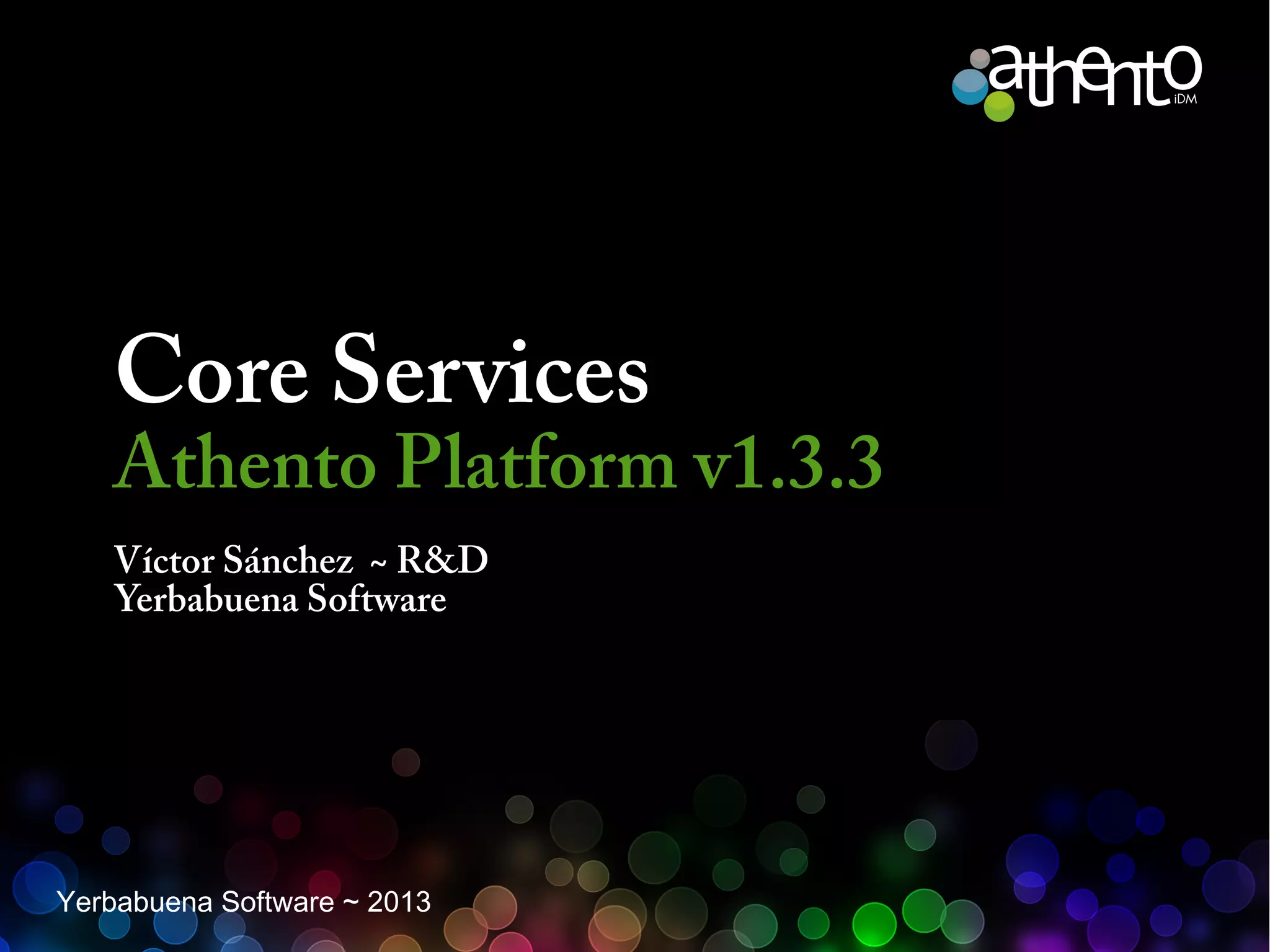 athento iDM

Core Services
Athento Platform v1.3.3

Víctor Sánchez ~ R&D
Yerbabuena Software

Yerbabuena Software ~ 2013